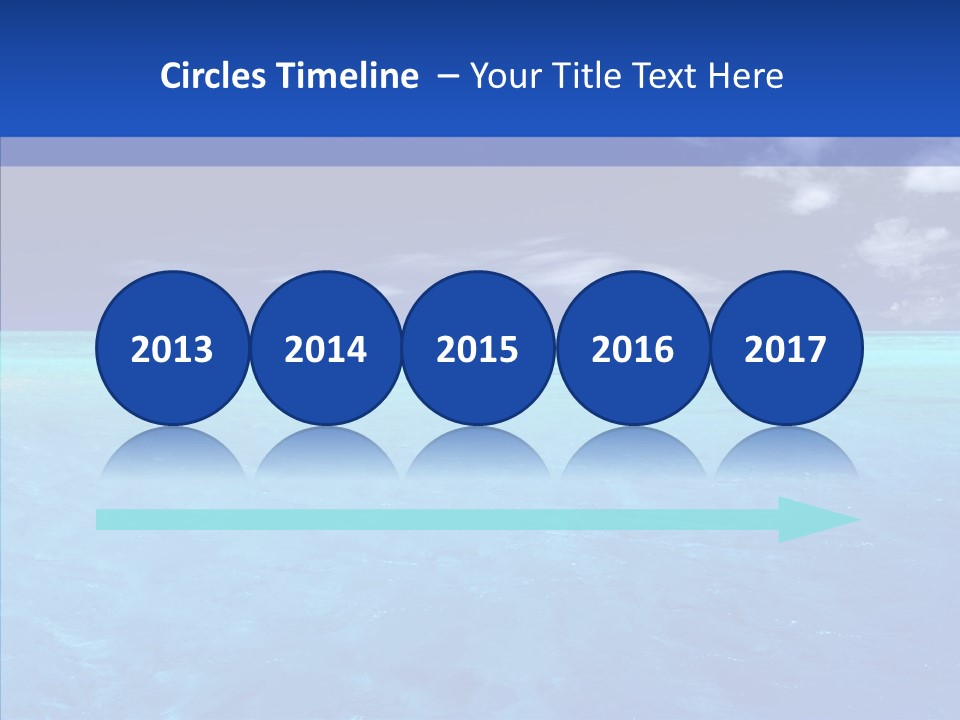 Circles Timeline – Your Title Text Here

2013

2014

2015

2016

2017